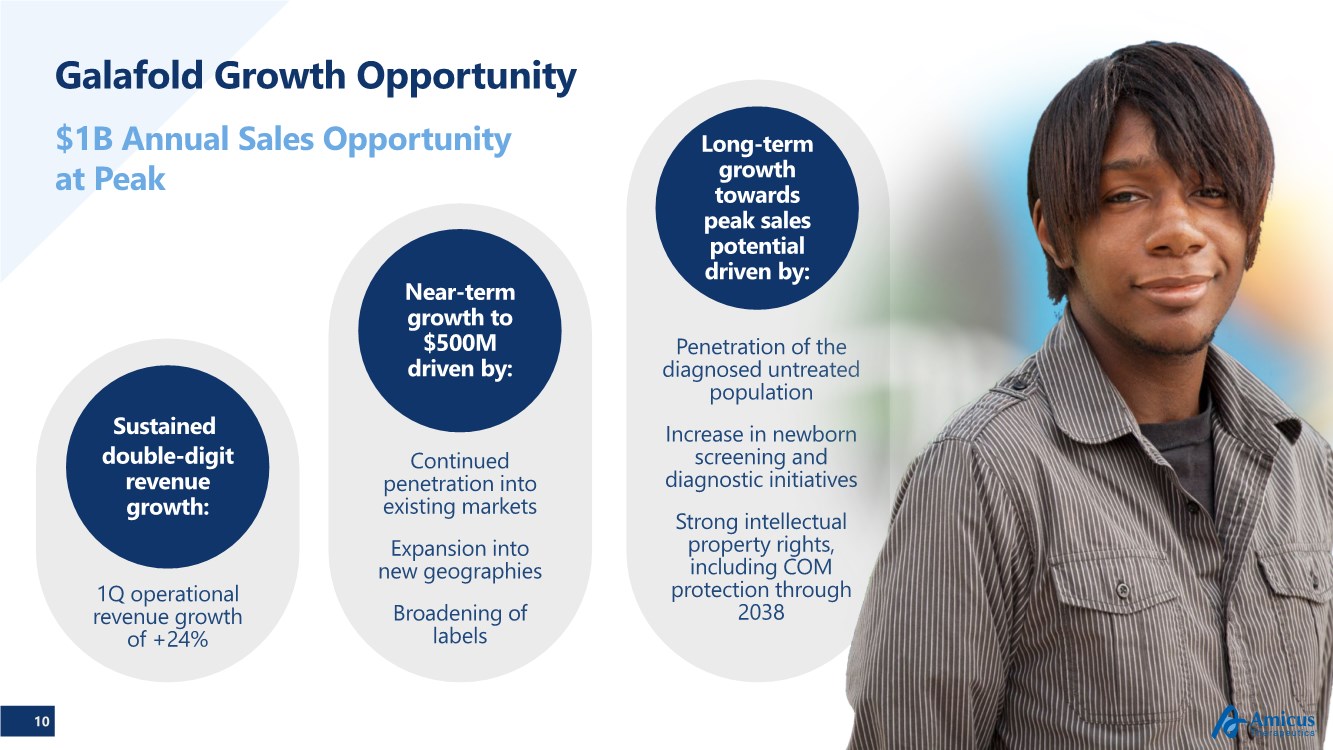 Galafold Growth Opportunity

$1B Annual Sales Opportunity at Peak

Sustained double-digit revenue growth:

1Q operational revenue growth of +24%

Near-term growth to $500M driven by:

Continued penetration into existing markets

Expansion into new geographies

Broadening of labels

Long-term growth towards peak sales potential driven by:

Penetration of the diagnosed untreated population

Increase in newborn screening and diagnostic initiatives

Strong intellectual property rights, including COM protection through 2038

10

Amicus Therapeutics